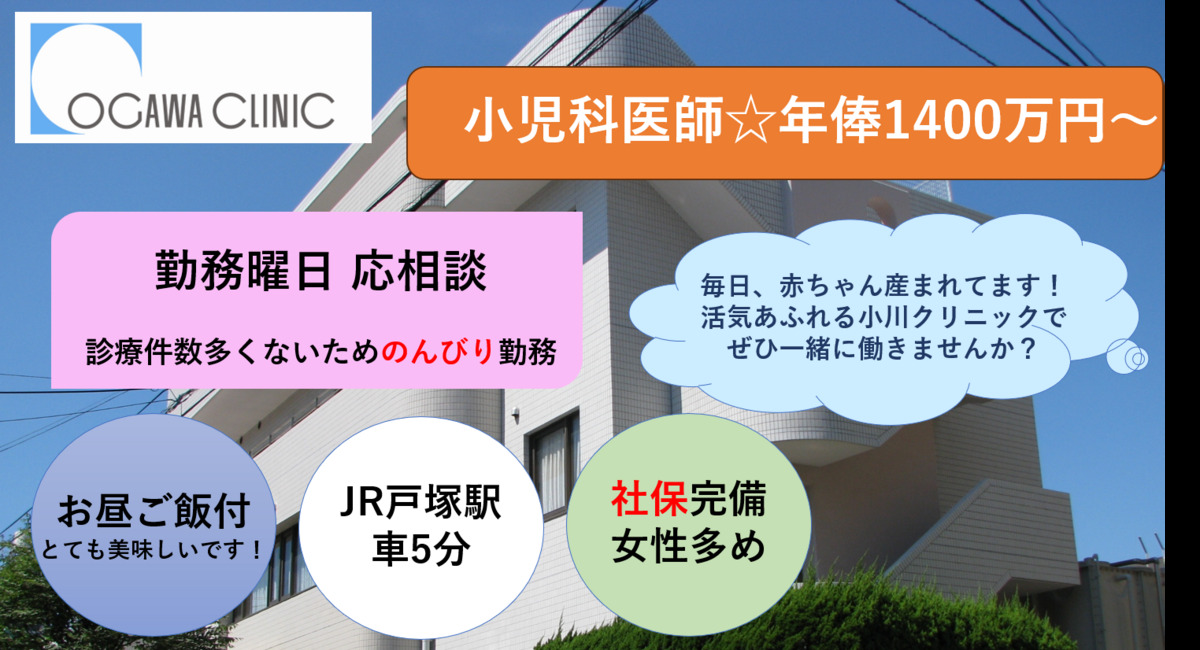 OGAWA CLINIC

小児科医師☆年俸1400万円～

勤務曜日 応相談

診療件数多くないためのんびり勤務

毎日、赤ちゃん産まれてます！
活気あふれる小川クリニックで
ぜひ一緒に働きませんか？

お昼ご飯付
とても美味しいです！

JR戸塚駅
車5分

社保完備
女性多め